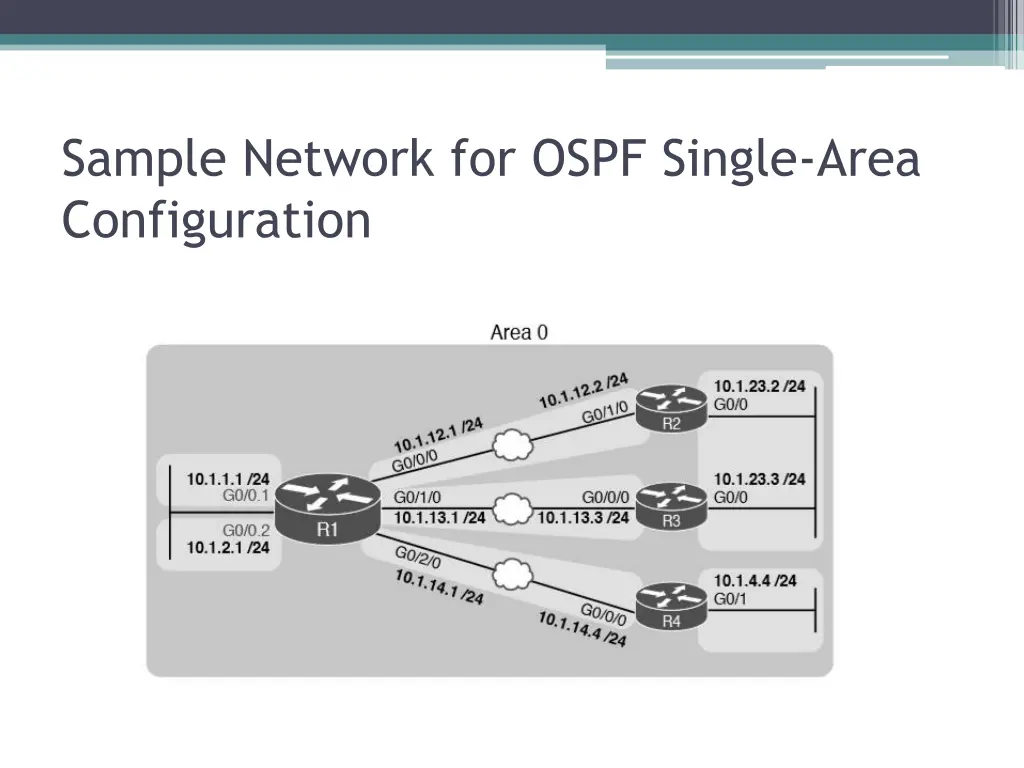 Sample Network for OSPF Single-Area Configuration

Area 0

10.1.1.1 /24
G0/0.1
G0/0.2
10.1.2.1 /24

R1

10.1.12.1 /24
G0/0/0

10.1.12.2 /24
G0/1/0

R2

10.1.23.2 /24
G0/0

G0/1/0
10.1.13.1 /24

G0/0/0
10.1.13.3 /24

R3

10.1.23.3 /24
G0/0

G0/2/0
10.1.14.1 /24

G0/0/0
10.1.14.4 /24

R4

10.1.4.4 /24
G0/1